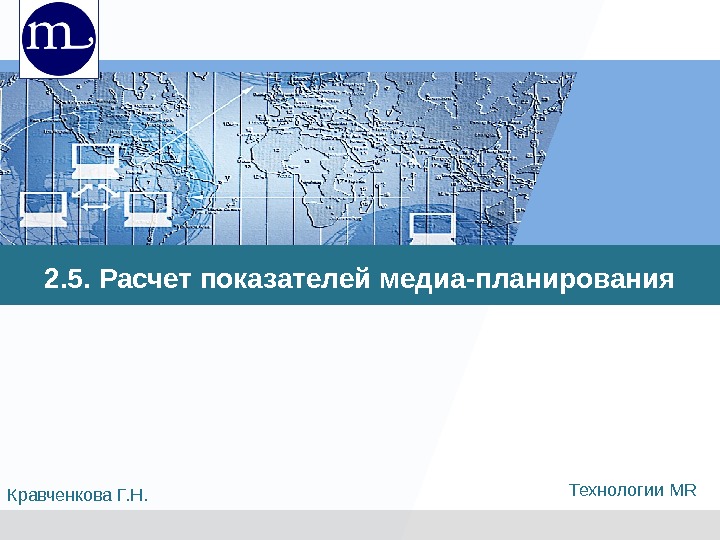 m

2.5. Расчет показателей медиа-планирования

Кравченкова Г.Н.

Технологии MR